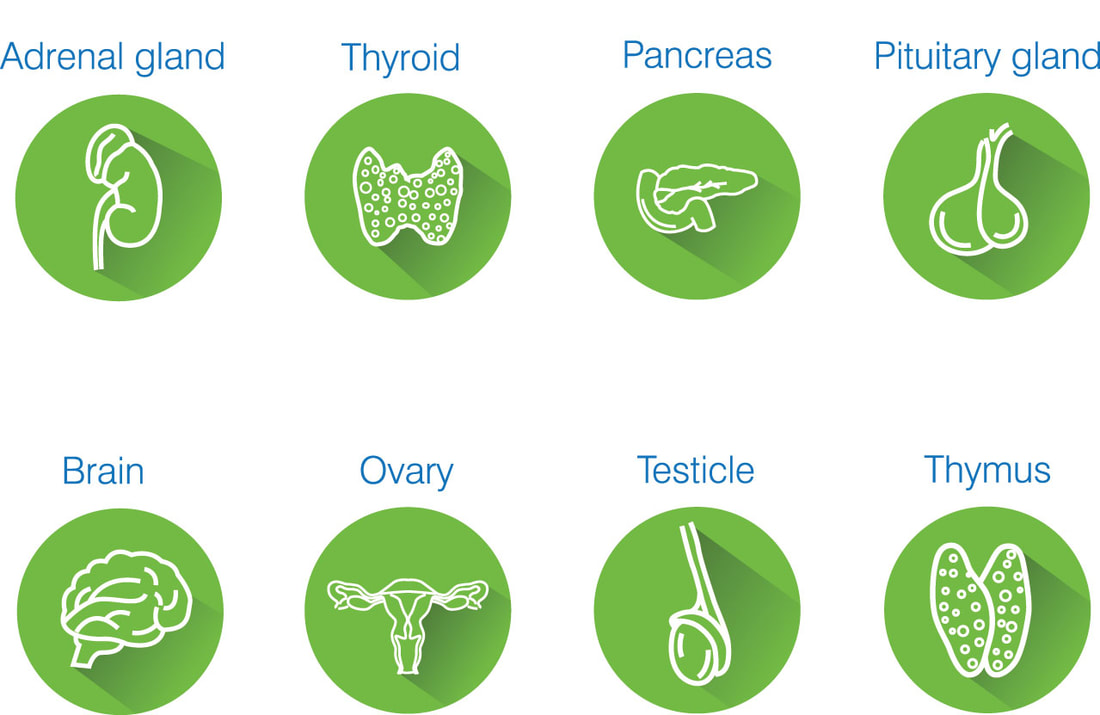 Adrenal gland

Thyroid

Pancreas

Pituitary gland

Brain

Ovary

Testicle

Thymus